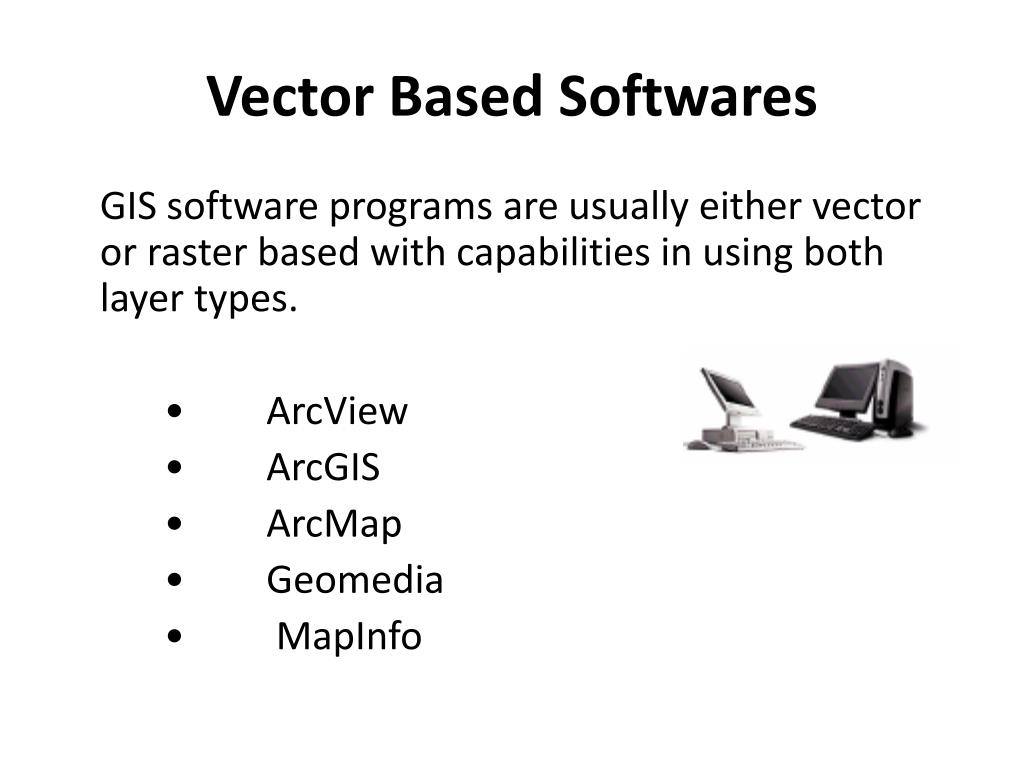 Vector Based Softwares

GIS software programs are usually either vector or raster based with capabilities in using both layer types.

• ArcView
• ArcGIS
• ArcMap
• Geomedia
• MapInfo